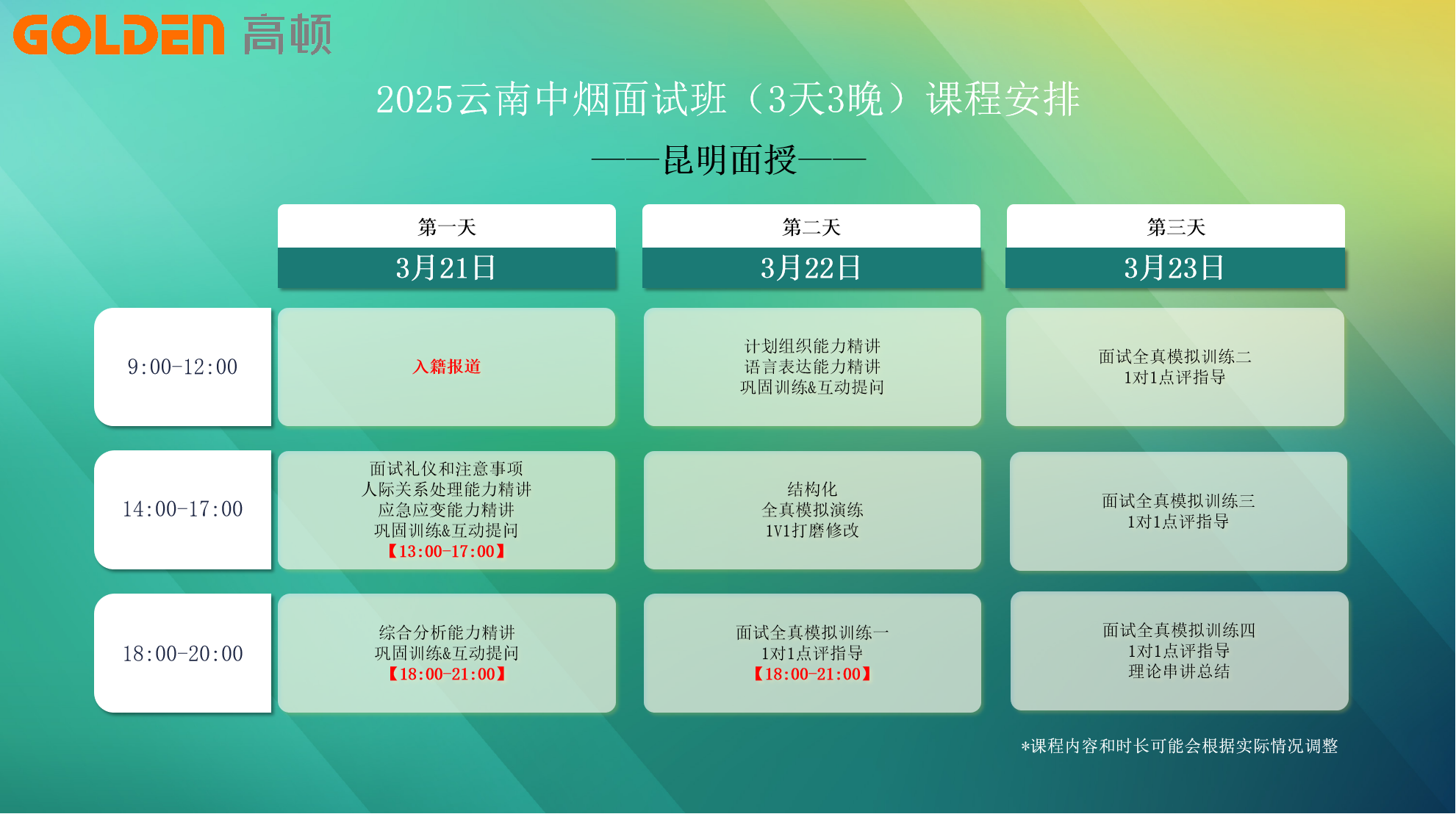 GOLDEN 高顿

2025云南中烟面试班（3天3晚）课程安排

——昆明面授——

| | 第一天 3月21日 | 第二天 3月22日 | 第三天 3月23日 |
|---|---|---|---|
| 9:00-12:00 | 入籍报道 | 计划组织能力精讲 语言表达能力精讲 巩固训练&互动提问 | 面试全真模拟训练二 1对1点评指导 |
| 14:00-17:00 | 面试礼仪和注意事项 人际关系处理能力精讲 应急应变能力精讲 巩固训练&互动提问 【13:00-17:00】 | 结构化 全真模拟演练 1V1打磨修改 | 面试全真模拟训练三 1对1点评指导 |
| 18:00-20:00 | 综合分析能力精讲 巩固训练&互动提问 【18:00-21:00】 | 面试全真模拟训练一 1对1点评指导 【18:00-21:00】 | 面试全真模拟训练四 1对1点评指导 理论串讲总结 |

*课程内容和时长可能会根据实际情况调整